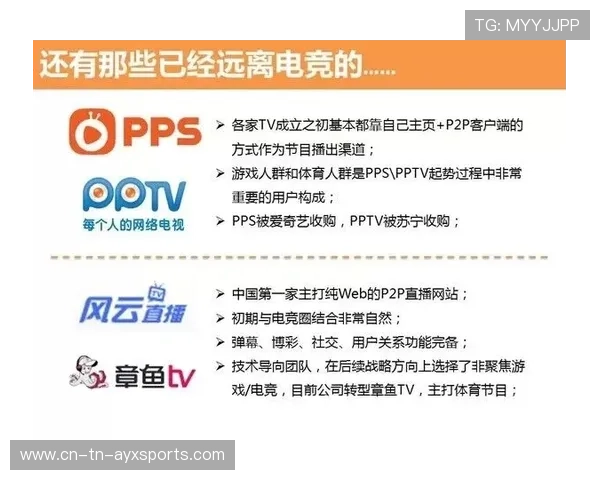 TG: MYYJJPP

还有那些已经远离电竞的......

PPS

PPTV
每个人的网络电视

➢ 各家TV成立之初基本都靠自己主页+P2P客户端的方式作为节目播出渠道；
➢ 游戏人群和体育人群是PPS\PPTV起势过程中非常重要的用户构成；
➢ PPS被爱奇艺收购，PPTV被苏宁收购；

风云直播 TV

章鱼tv

➢ 中国第一家主打纯Web的P2P直播网站；
➢ 初期与电竞圈结合非常自然；
➢ 弹幕、博彩、社交、用户关系功能完备；
➢ 技术导向团队，在后续战略方向上选择了非聚焦游戏/电竞，目前公司转型章鱼TV，主打体育节目；

www.cn-tn-ayxsports.com